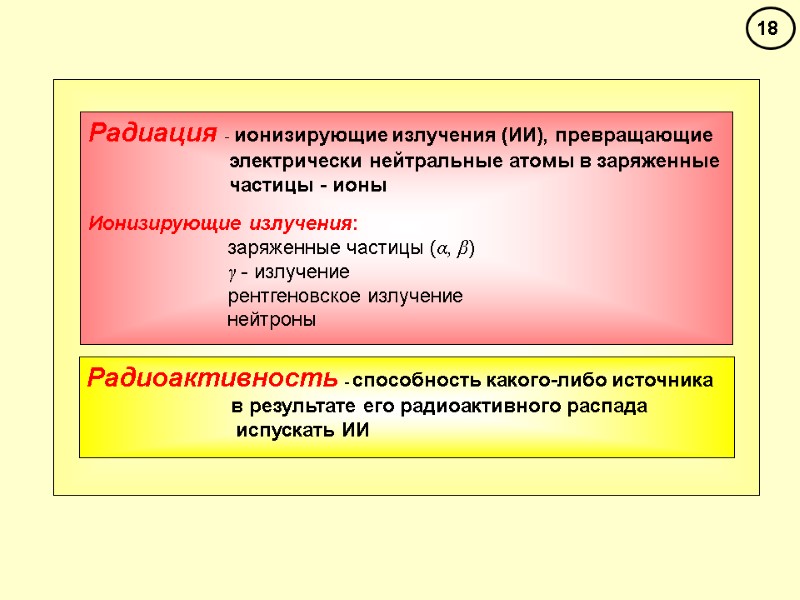 18

Радиация - ионизирующие излучения (ИИ), превращающие электрически нейтральные атомы в заряженные частицы - ионы

Ионизирующие излучения:
заряженные частицы ($\alpha$, $\beta$)
$\gamma$ - излучение
рентгеновское излучение
нейтроны

Радиоактивность - способность какого-либо источника в результате его радиоактивного распада испускать ИИ